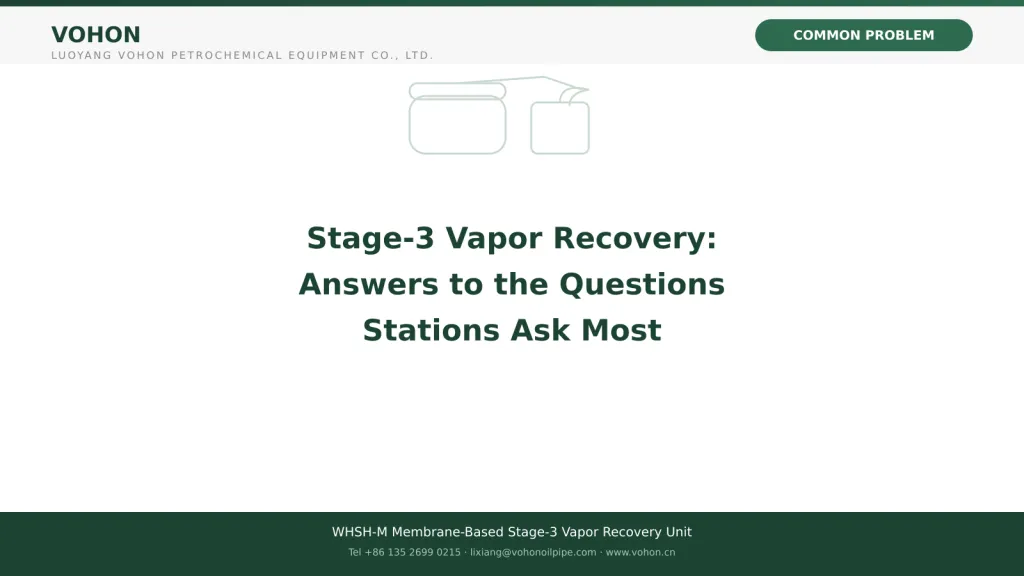 VOHON
LUOYANG VOHON PETROCHEMICAL EQUIPMENT CO., LTD.

COMMON PROBLEM

Stage-3 Vapor Recovery:
Answers to the Questions
Stations Ask Most

WHSH-M Membrane-Based Stage-3 Vapor Recovery Unit

Tel +86 135 2699 0215 · lixiang@vohonoilpipe.com · www.vohon.cn